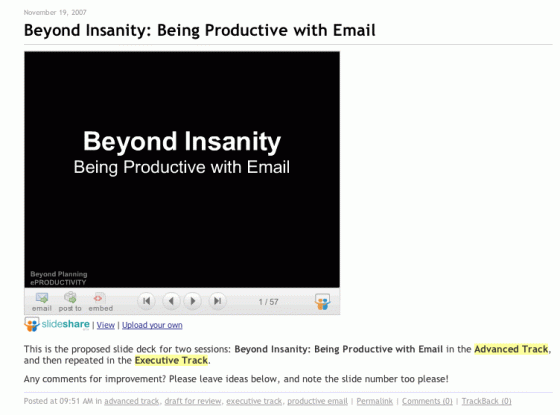 November 19, 2007

Beyond Insanity: Being Productive with Email

Beyond Insanity
Being Productive with Email

Beyond Planning
ePRODUCTIVITY

email post to embed

1 / 57

slideshare | View | Upload your own

This is the proposed slide deck for two sessions: Beyond Insanity: Being Productive with Email in the Advanced Track, and then repeated in the Executive Track.

Any comments for improvement? Please leave ideas below, and note the slide number too please!

Posted at 09:51 AM in advanced track, draft for review, executive track, productive email | Permalink | Comments (0) | TrackBack (0)